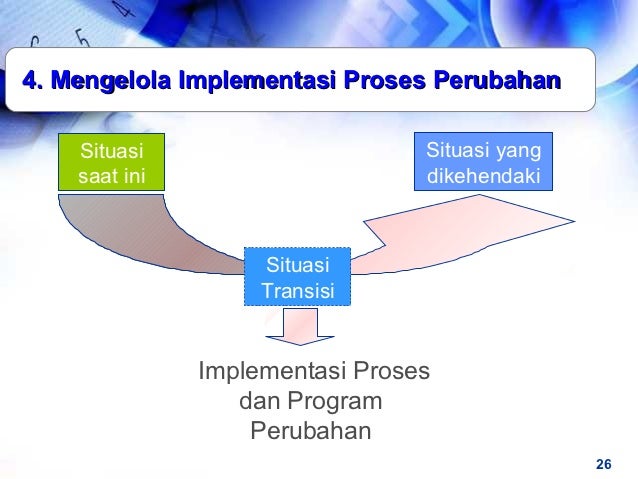 4. Mengelola Implementasi Proses Perubahan

Situasi saat ini

Situasi yang dikehendaki

Situasi Transisi

Implementasi Proses dan Program Perubahan

26